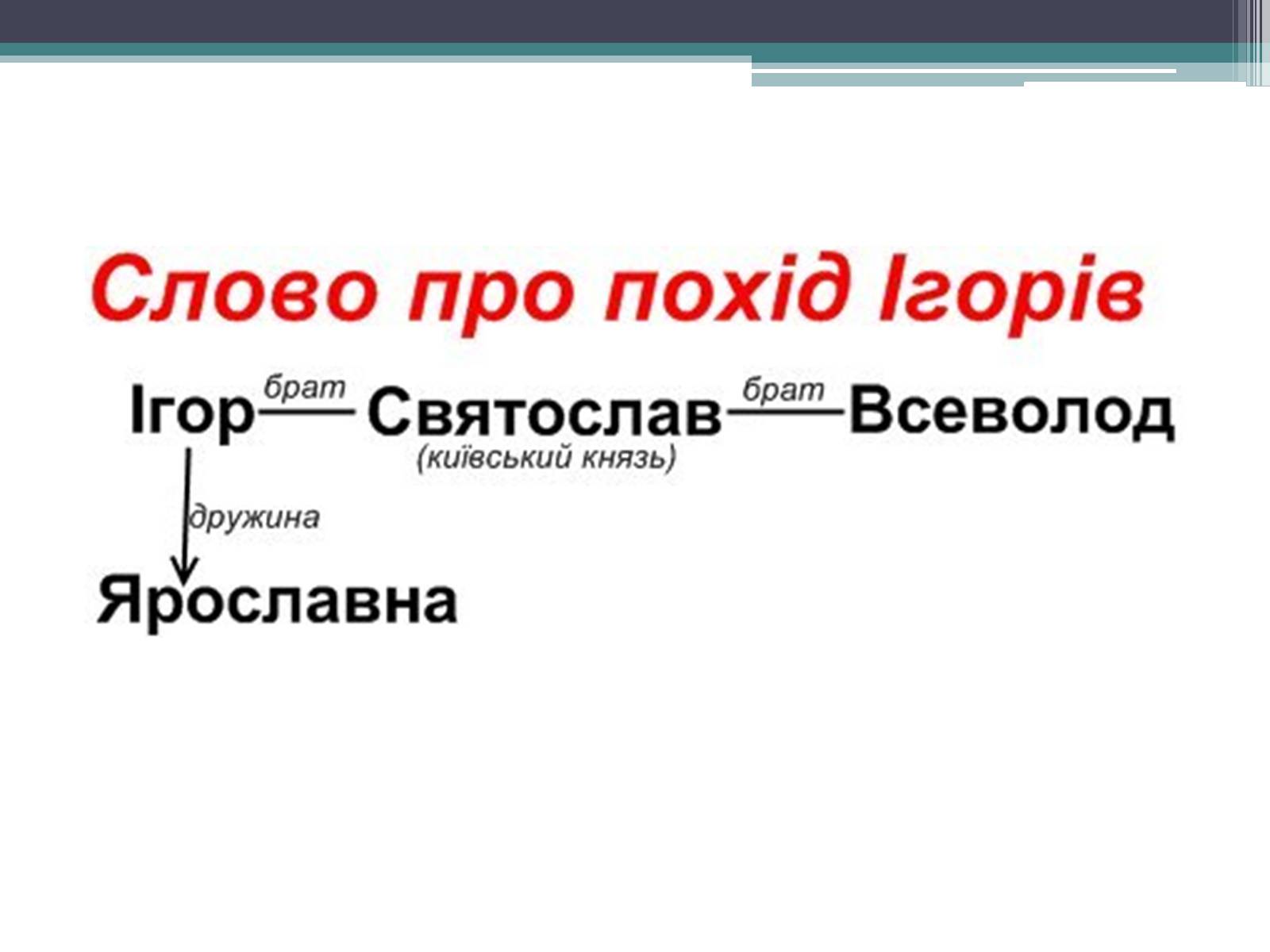 Слово про похід Ігорів

Ігор брат Святослав брат Всеволод
(київський князь)

дружина

Ярославна